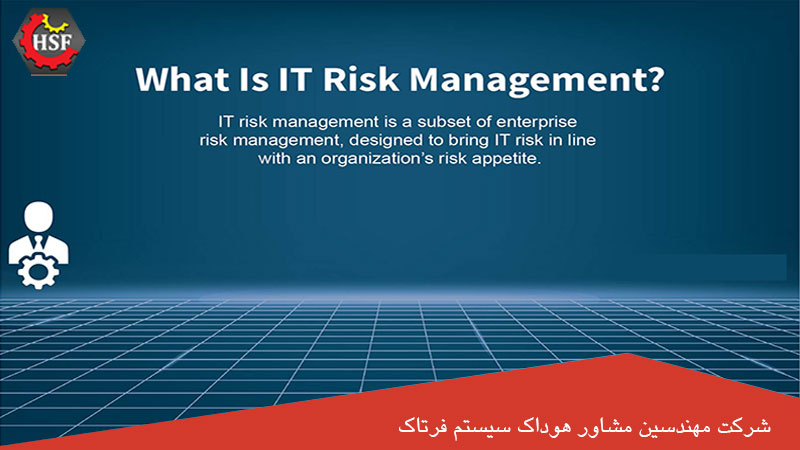 HSF

What Is IT Risk Management?

IT risk management is a subset of enterprise risk management, designed to bring IT risk in line with an organization's risk appetite.

شرکت مهندسین مشاور هوداک سیستم فرتاک